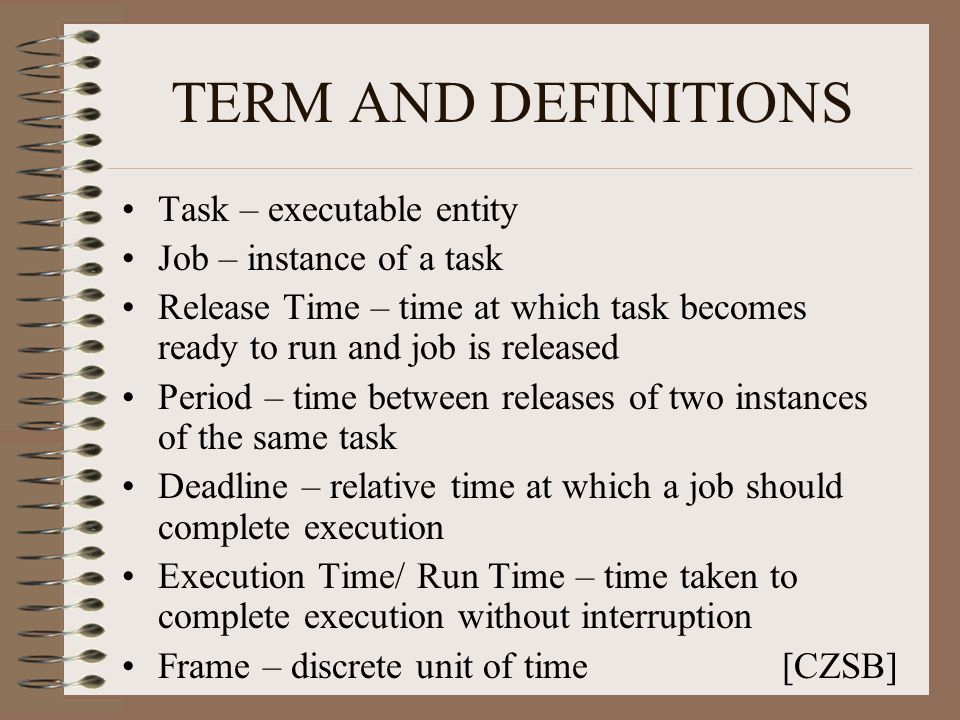 TERM AND DEFINITIONS

• Task – executable entity
• Job – instance of a task
• Release Time – time at which task becomes ready to run and job is released
• Period – time between releases of two instances of the same task
• Deadline – relative time at which a job should complete execution
• Execution Time/ Run Time – time taken to complete execution without interruption
• Frame – discrete unit of time [CZSB]